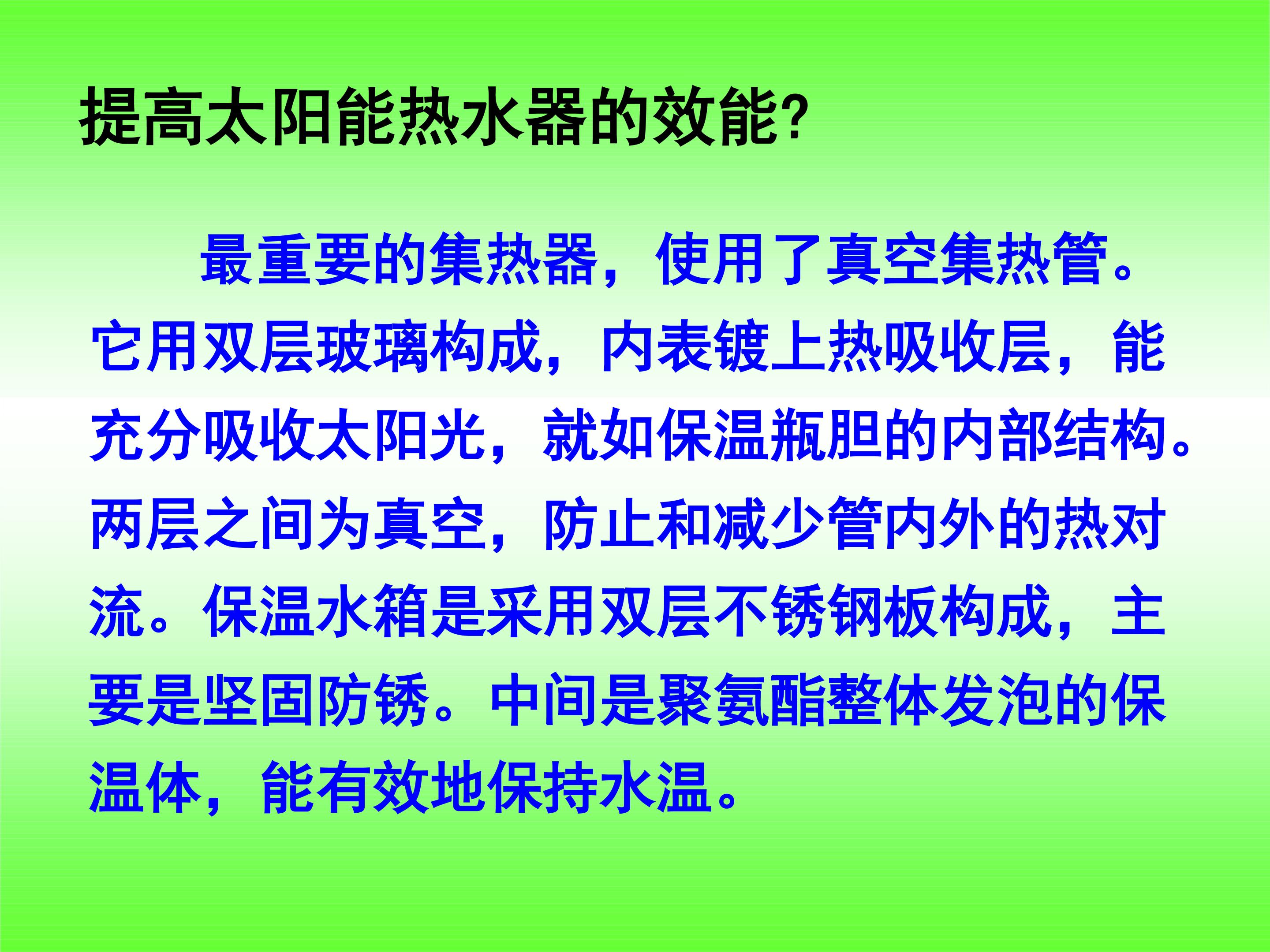 提高太阳能热水器的效能?

最重要的集热器，使用了真空集热管。它用双层玻璃构成，内表镀上热吸收层，能充分吸收太阳光，就如保温瓶胆的内部结构。两层之间为真空，防止和减少管内外的热对流。保温水箱是采用双层不锈钢板构成，主要是坚固防锈。中间是聚氨酯整体发泡的保温体，能有效地保持水温。